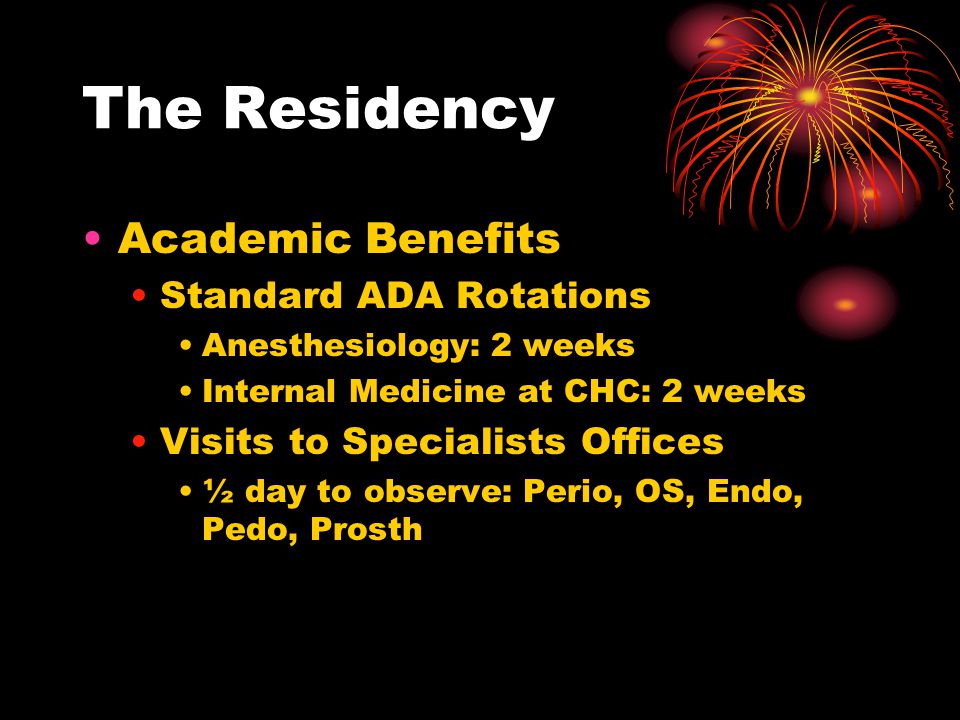 The Residency

• Academic Benefits
  • Standard ADA Rotations
    • Anesthesiology: 2 weeks
    • Internal Medicine at CHC: 2 weeks
  • Visits to Specialists Offices
    • ½ day to observe: Perio, OS, Endo, Pedo, Prosth